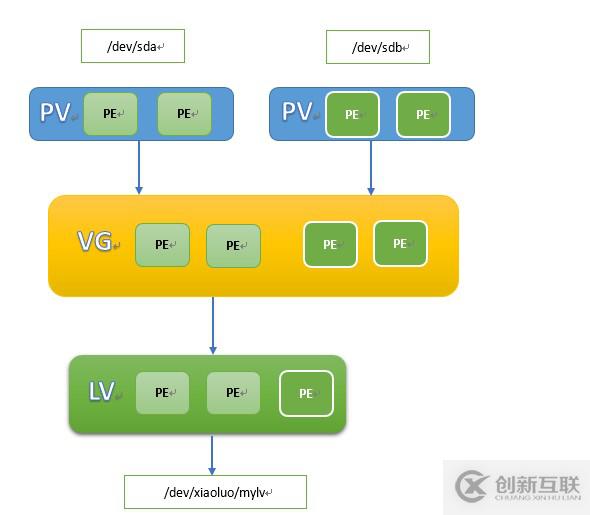 /dev/sda

/dev/sdb

PV PE PE

PV PE PE

VG PE PE PE PE

LV PE PE PE

/dev/xiaoluo/mylv

创新互联
CHUANG XIN HU LIAN